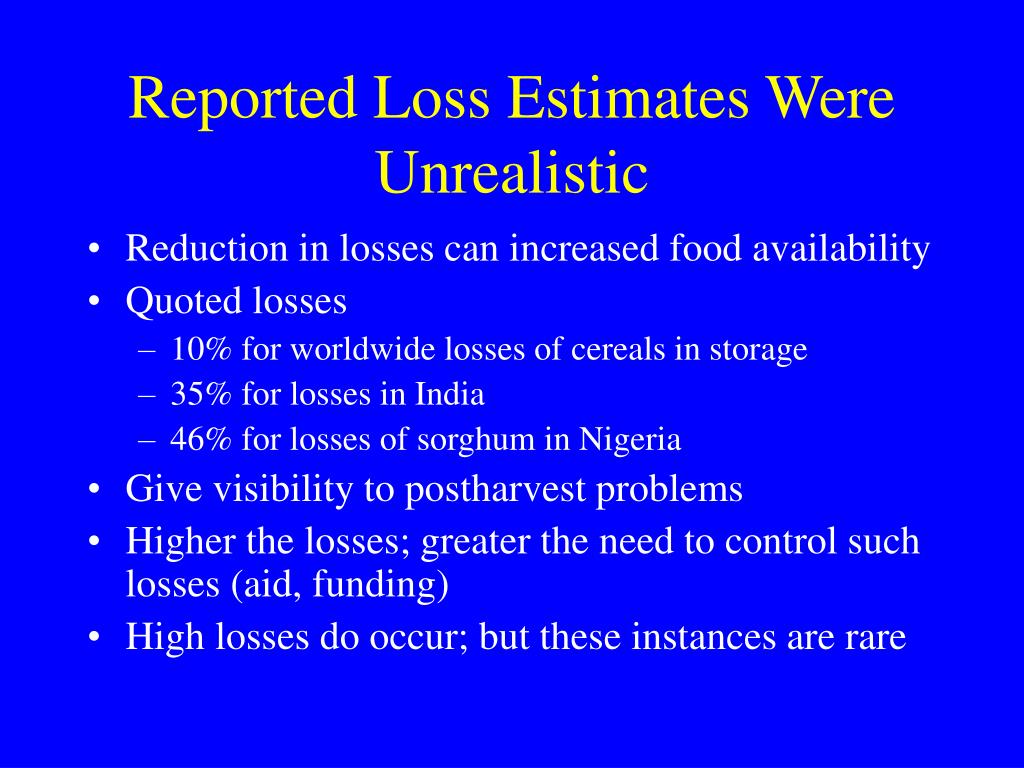 Reported Loss Estimates Were Unrealistic

• Reduction in losses can increased food availability
• Quoted losses
  – 10% for worldwide losses of cereals in storage
  – 35% for losses in India
  – 46% for losses of sorghum in Nigeria
• Give visibility to postharvest problems
• Higher the losses; greater the need to control such losses (aid, funding)
• High losses do occur; but these instances are rare